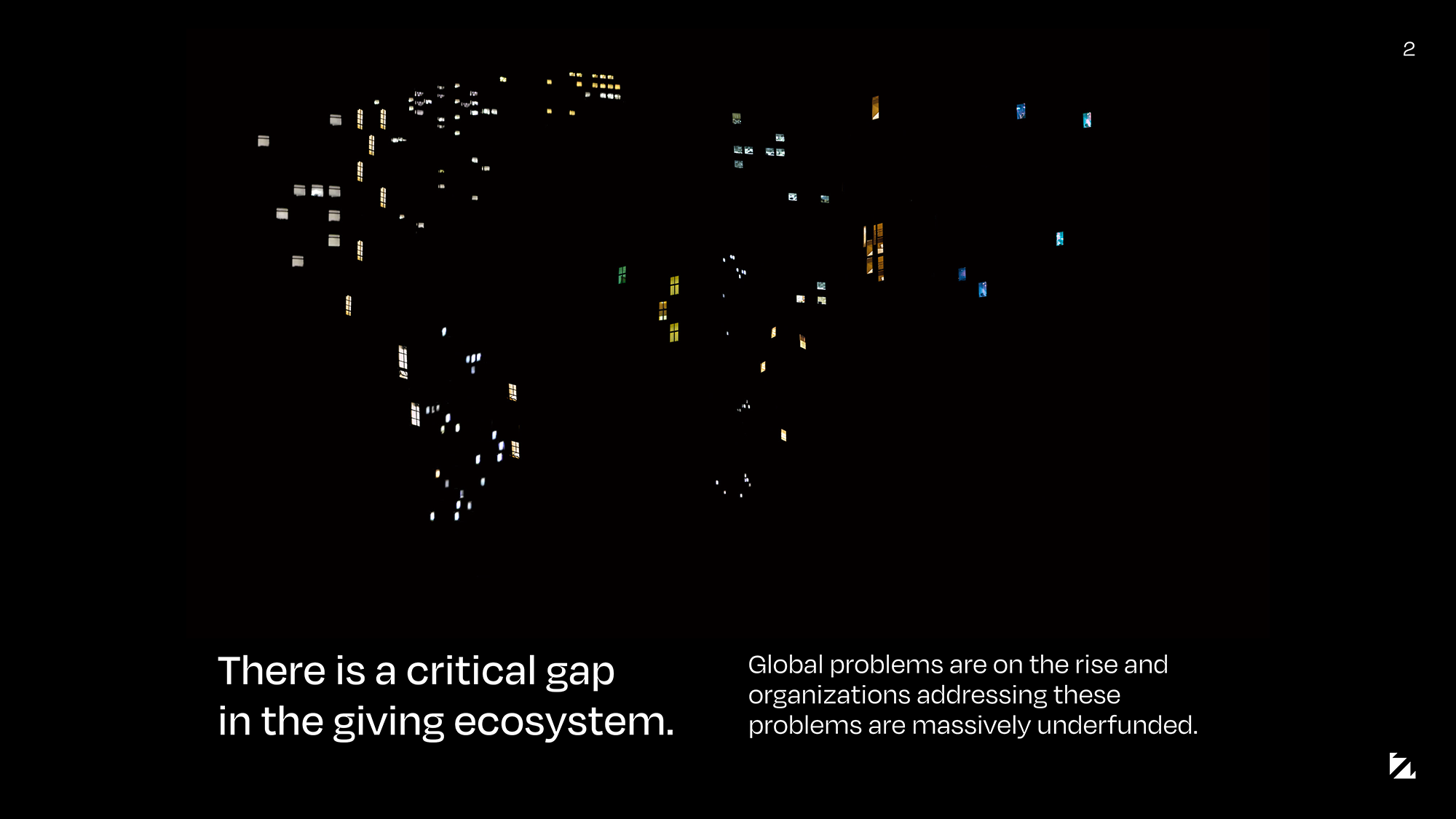 2

There is a critical gap in the giving ecosystem.

Global problems are on the rise and organizations addressing these problems are massively underfunded.